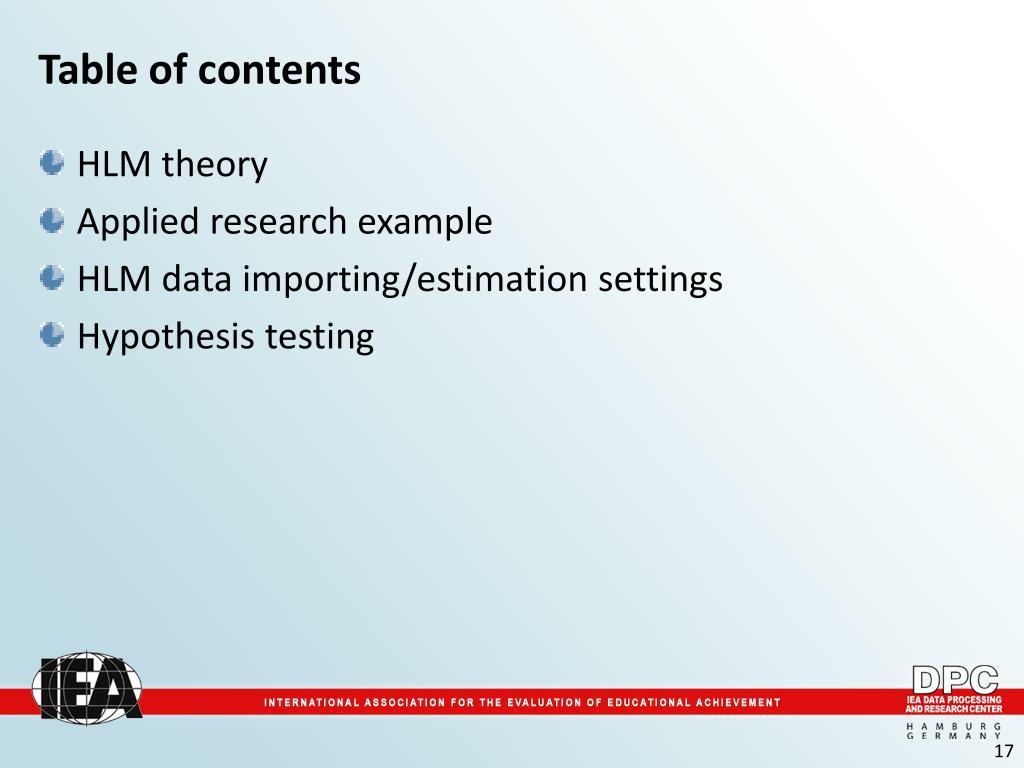 Table of contents

HLM theory
Applied research example
HLM data importing/estimation settings
Hypothesis testing

IEA

INTERNATIONAL ASSOCIATION FOR THE EVALUATION OF EDUCATIONAL ACHIEVEMENT

DPC
IEA DATA PROCESSING AND RESEARCH CENTER
HAMBURG
GERMANY

17